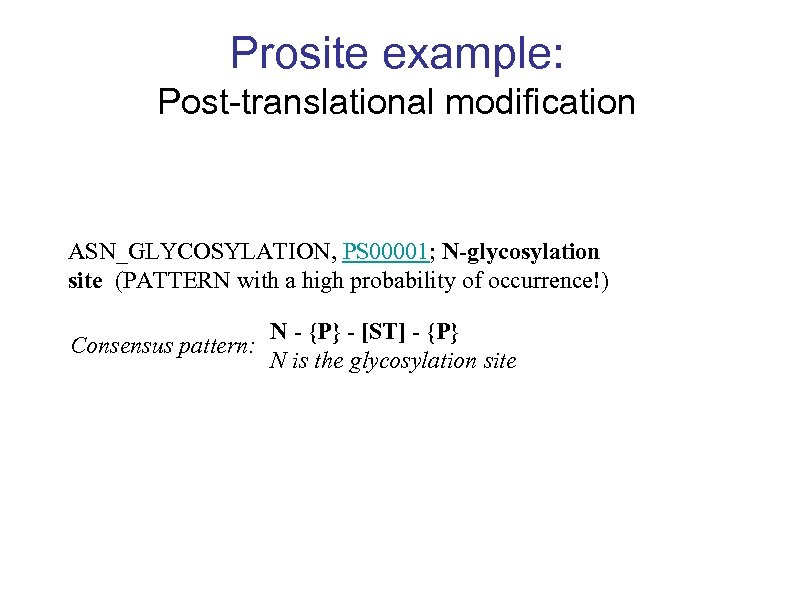 Prosite example:
Post-translational modification

ASN_GLYCOSYLATION, PS00001; N-glycosylation site (PATTERN with a high probability of occurrence!)

Consensus pattern: N - {P} - [ST] - {P}
N is the glycosylation site